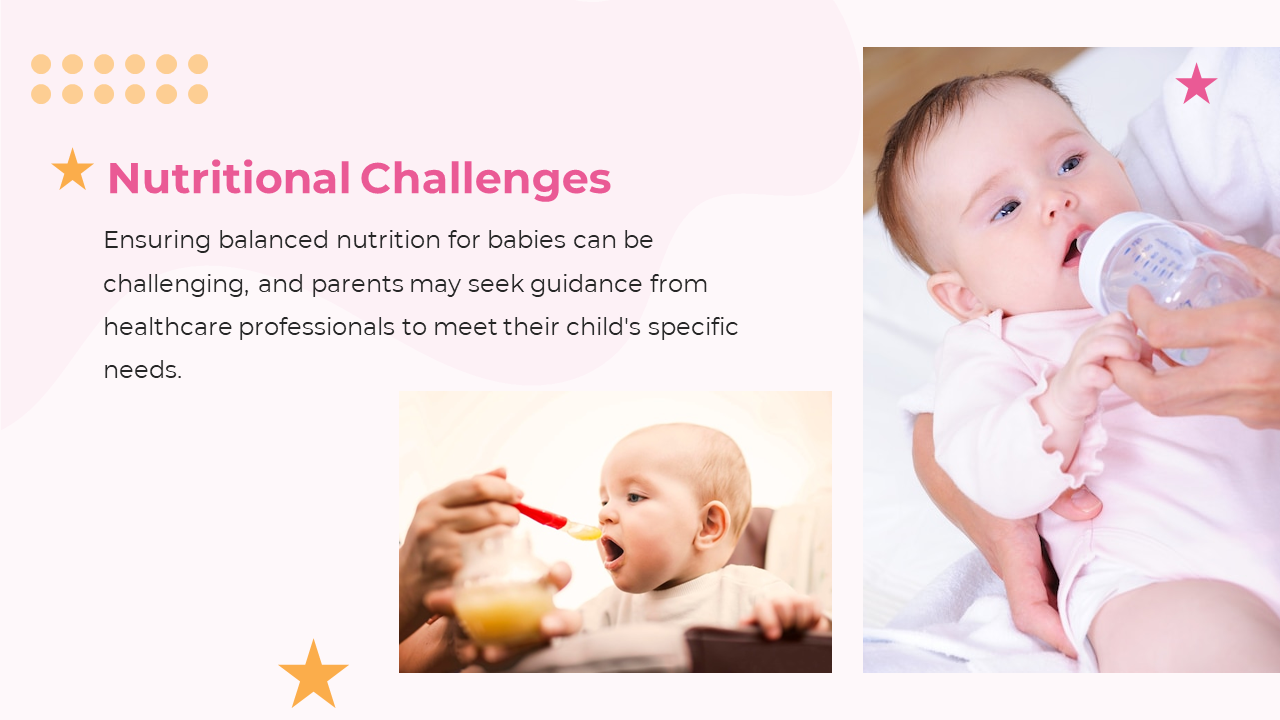 Nutritional Challenges

Ensuring balanced nutrition for babies can be challenging, and parents may seek guidance from healthcare professionals to meet their child's specific needs.